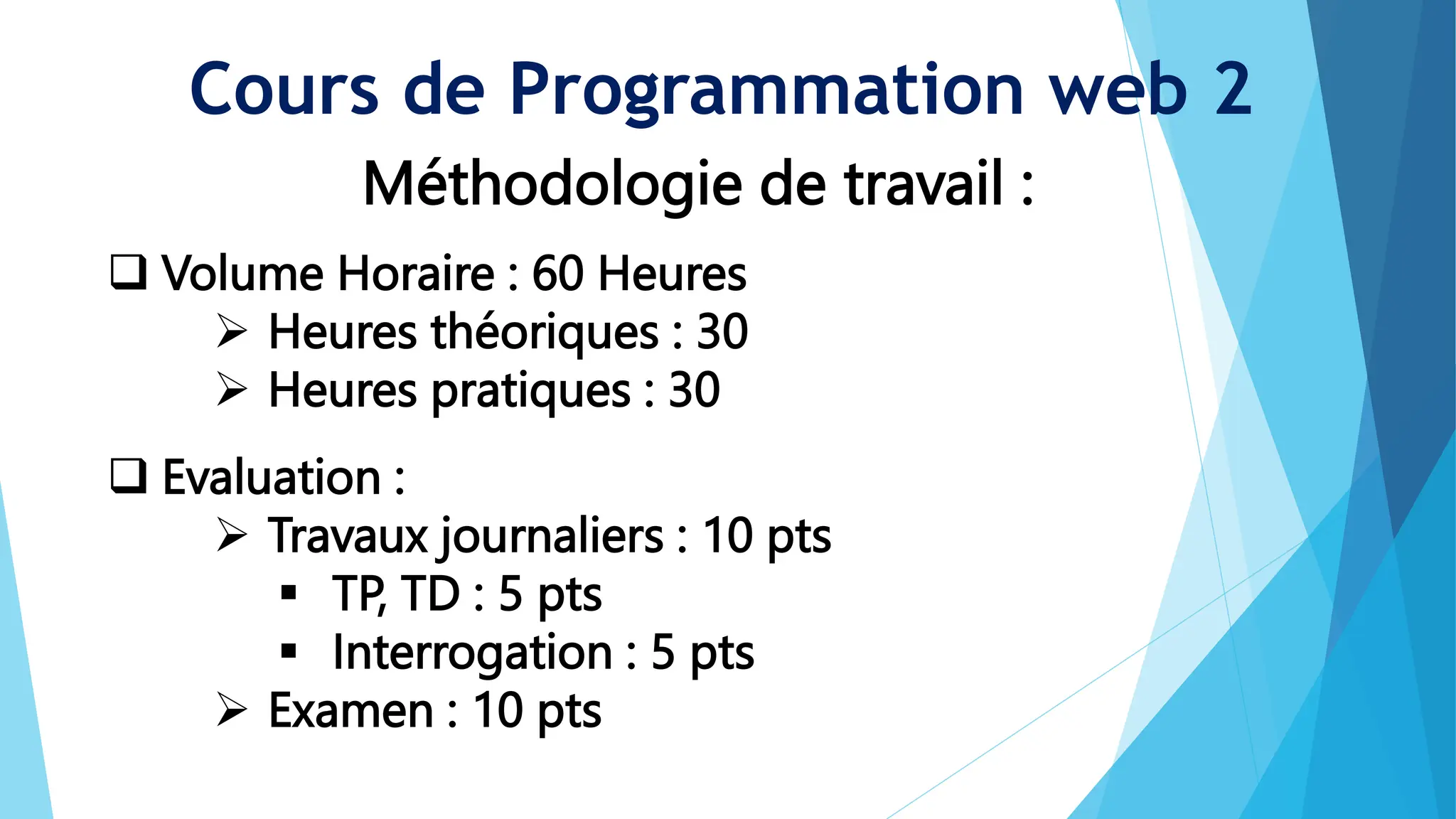 Cours de Programmation web 2

Méthodologie de travail :

❑ Volume Horaire : 60 Heures
➢ Heures théoriques : 30
➢ Heures pratiques : 30

❑ Evaluation :
➢ Travaux journaliers : 10 pts
▪ TP, TD : 5 pts
▪ Interrogation : 5 pts
➢ Examen : 10 pts